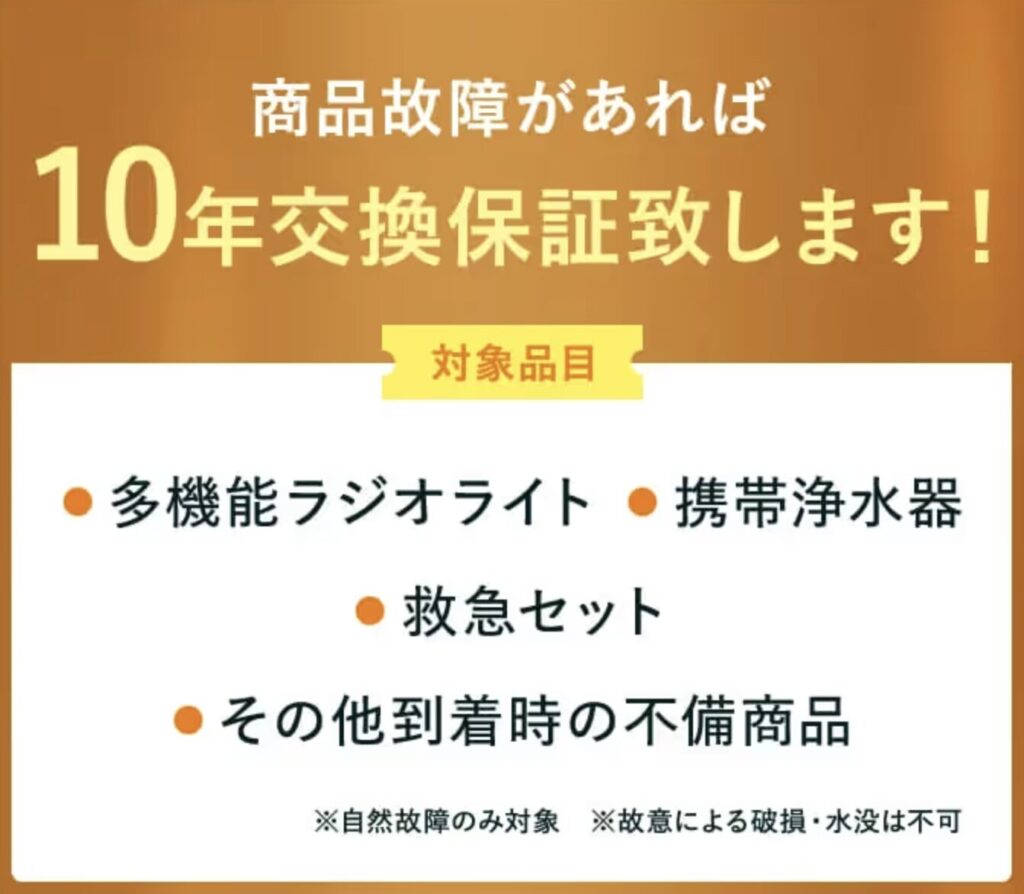 商品故障があれば
10年交換保証致します！

対象品目

● 多機能ラジオライト ● 携帯浄水器

● 救急セット

● その他到着時の不備商品

※自然故障のみ対象　※故意による破損・水没は不可